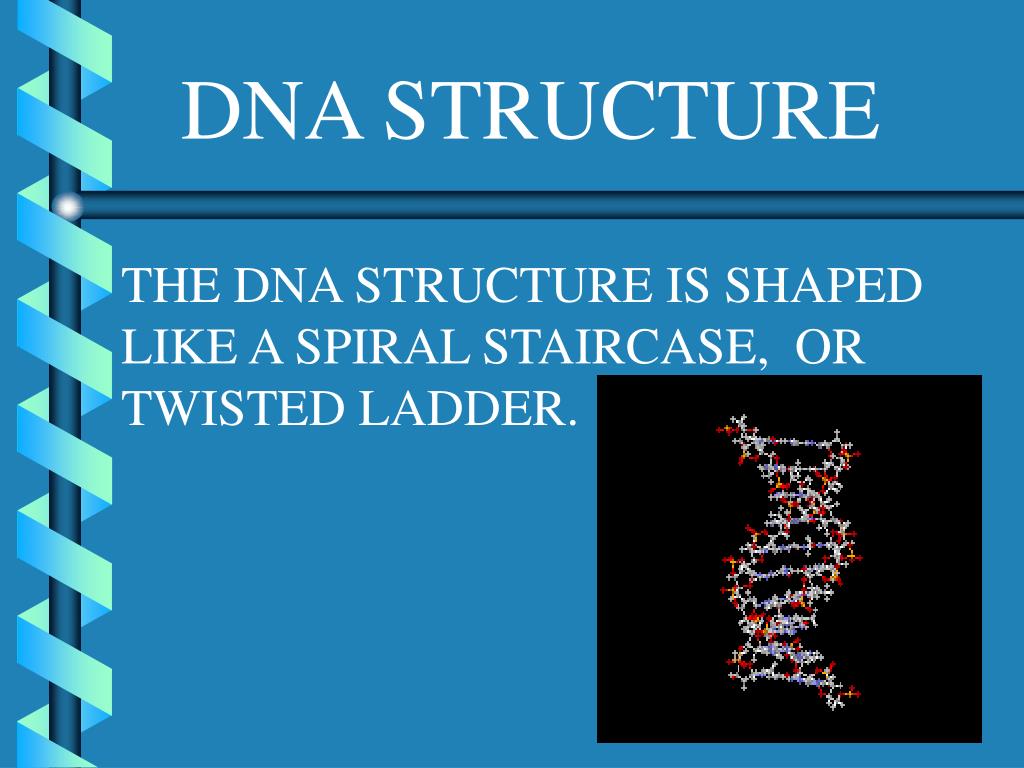 DNA STRUCTURE

THE DNA STRUCTURE IS SHAPED LIKE A SPIRAL STAIRCASE, OR TWISTED LADDER.